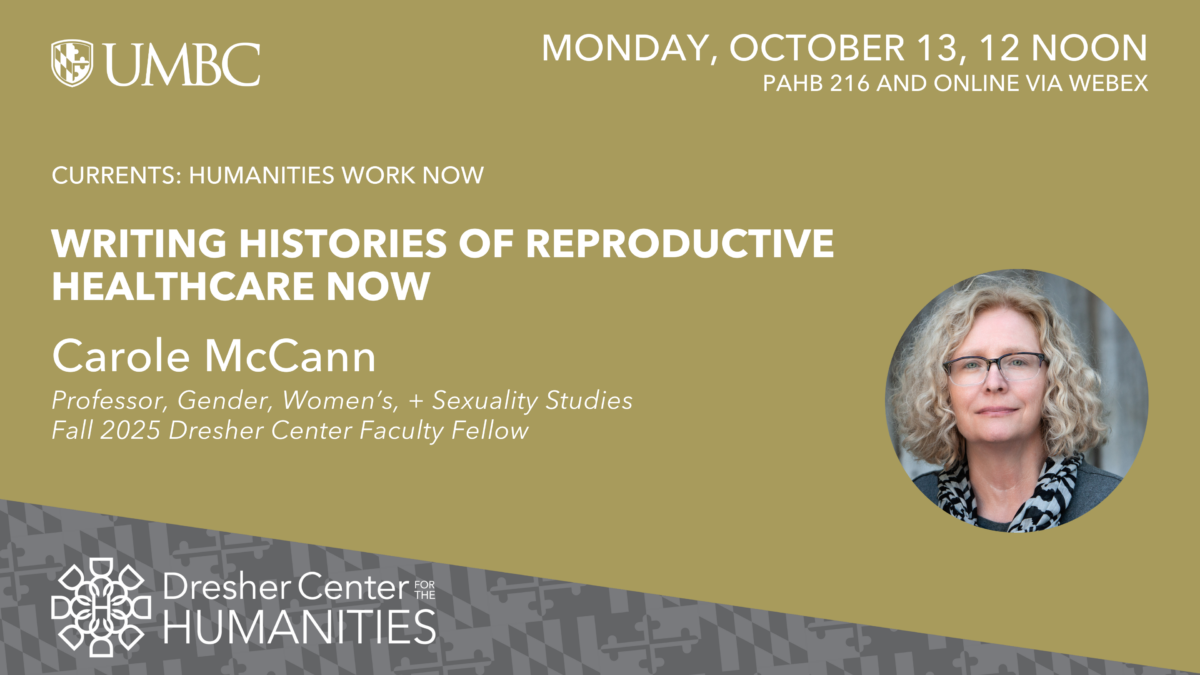 UMBC

MONDAY, OCTOBER 13, 12 NOON
PAHB 216 AND ONLINE VIA WEBEX

CURRENTS: HUMANITIES WORK NOW

WRITING HISTORIES OF REPRODUCTIVE HEALTHCARE NOW

Carole McCann

Professor, Gender, Women's, + Sexuality Studies
Fall 2025 Dresher Center Faculty Fellow

Dresher Center FOR THE HUMANITIES